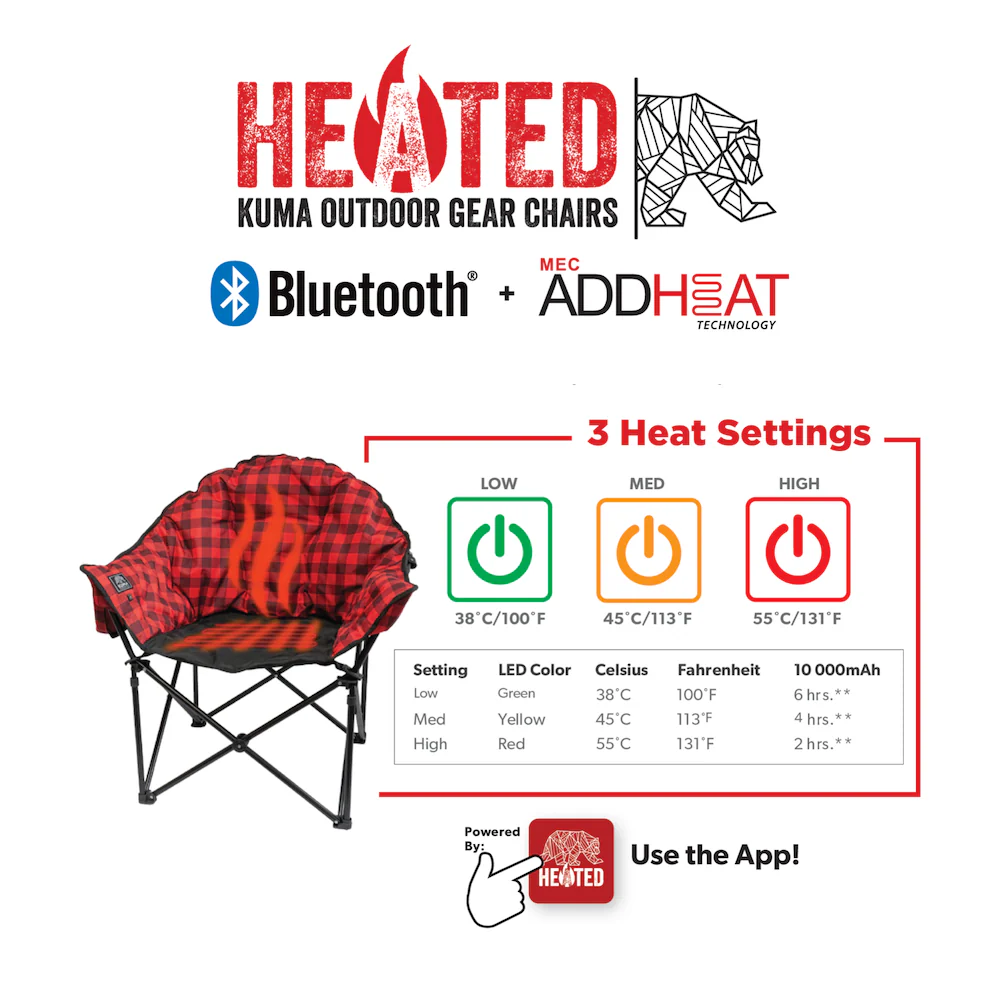 HEATED
KUMA OUTDOOR GEAR CHAIRS

Bluetooth® + MEC ADDHEAT TECHNOLOGY

3 Heat Settings

LOW
38°C/100°F

MED
45°C/113°F

HIGH
55°C/131°F

| Setting | LED Color | Celsius | Fahrenheit | 10 000mAh |
|---|---|---|---|---|
| Low | Green | 38°C | 100°F | 6 hrs.** |
| Med | Yellow | 45°C | 113°F | 4 hrs.** |
| High | Red | 55°C | 131°F | 2 hrs.** |

Powered By:
HEATED
Use the App!